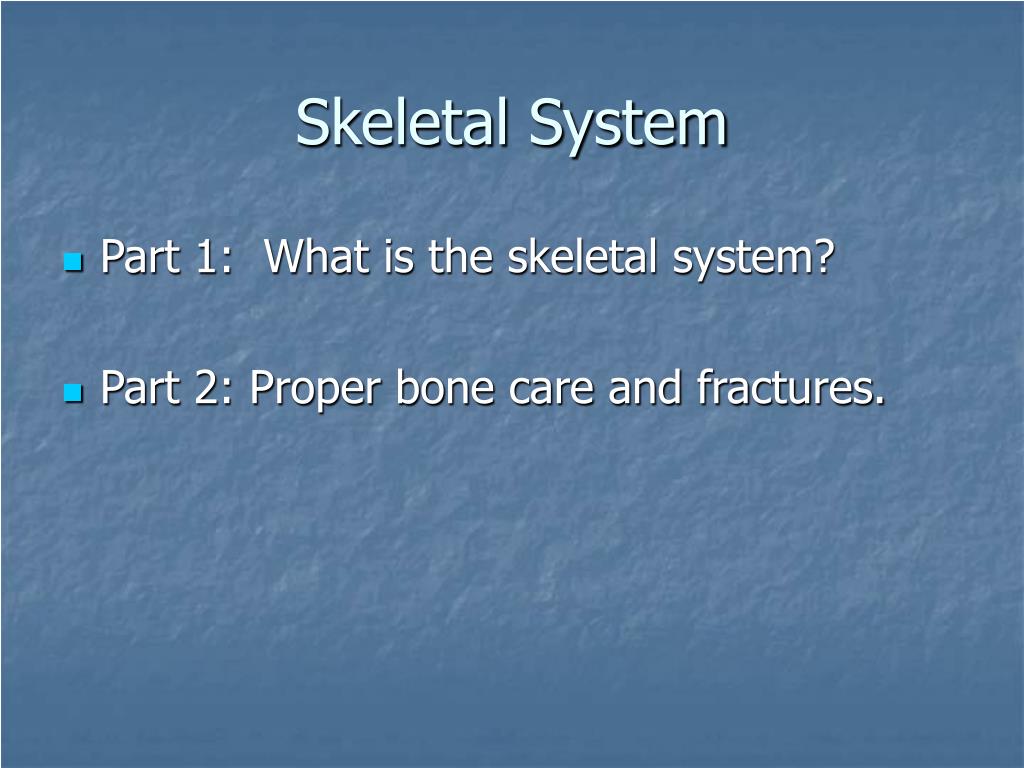 Skeletal System

Part 1: What is the skeletal system?

Part 2: Proper bone care and fractures.